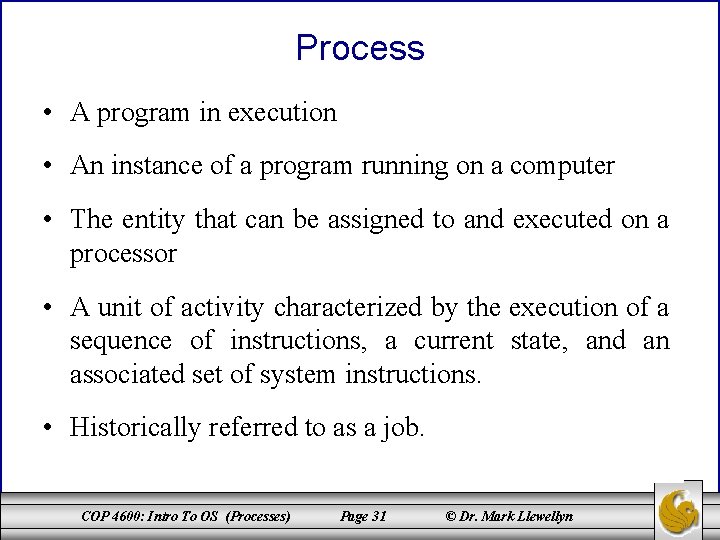 Process

• A program in execution

• An instance of a program running on a computer

• The entity that can be assigned to and executed on a processor

• A unit of activity characterized by the execution of a sequence of instructions, a current state, and an associated set of system instructions.

• Historically referred to as a job.

COP 4600: Intro To OS (Processes) Page 31 © Dr. Mark Llewellyn